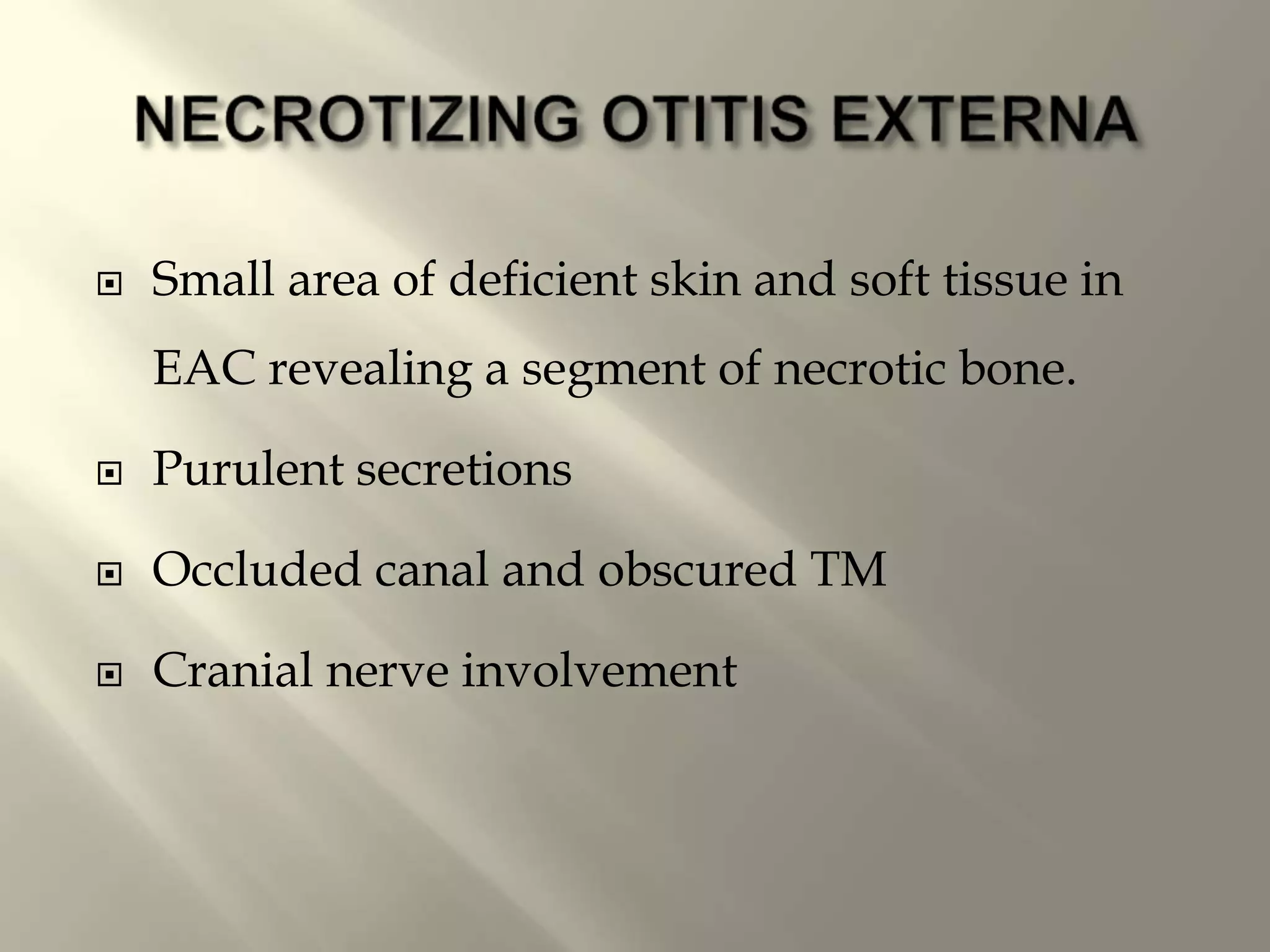 NECROTIZING OTITIS EXTERNA

Small area of deficient skin and soft tissue in EAC revealing a segment of necrotic bone.

Purulent secretions

Occluded canal and obscured TM

Cranial nerve involvement